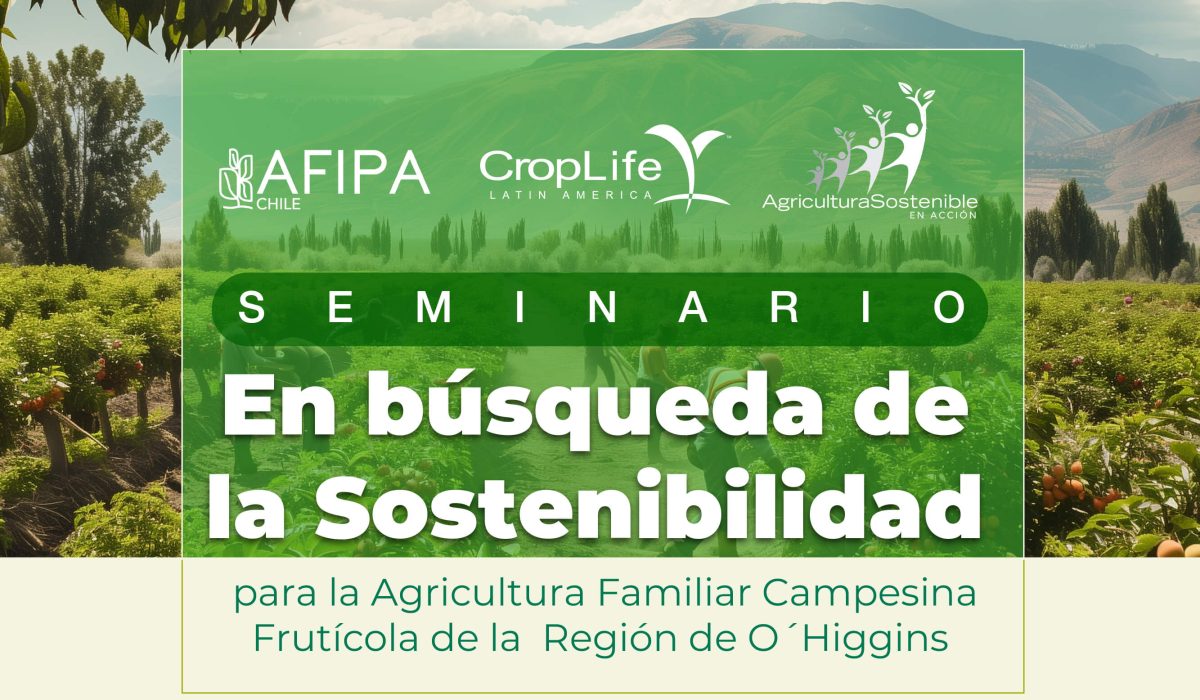 AFIPA CHILE

CropLife LATIN AMERICA

AgriculturaSostenible EN ACCIÓN

SEMINARIO

En búsqueda de la Sostenibilidad

para la Agricultura Familiar Campesina Frutícola de la Región de O´Higgins